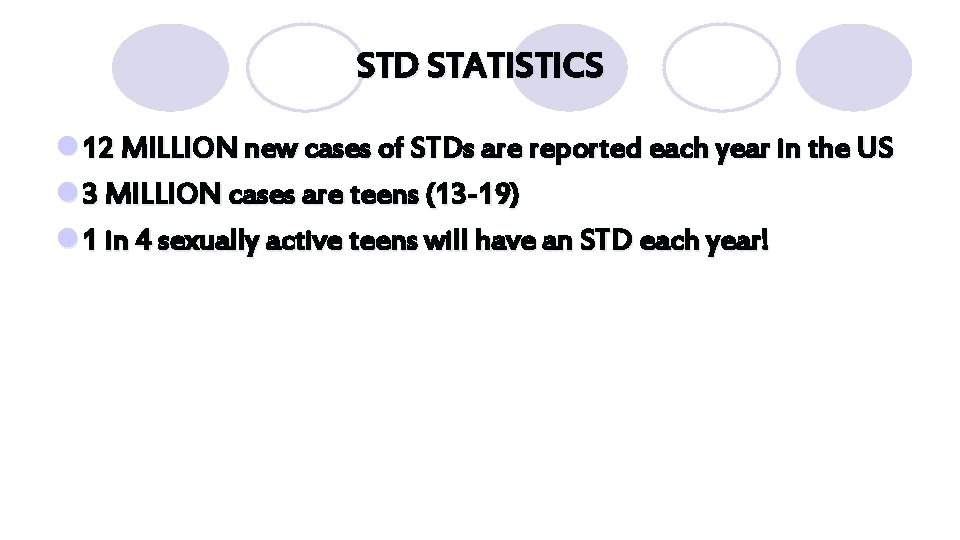 STD STATISTICS

12 MILLION new cases of STDs are reported each year in the US

3 MILLION cases are teens (13-19)

1 in 4 sexually active teens will have an STD each year!